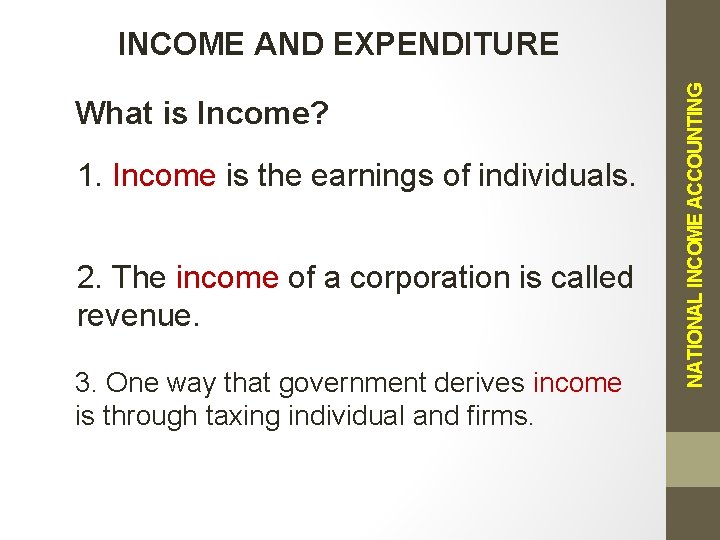 INCOME AND EXPENDITURE

What is Income?

1. Income is the earnings of individuals.

2. The income of a corporation is called revenue.

3. One way that government derives income is through taxing individual and firms.

NATIONAL INCOME ACCOUNTING